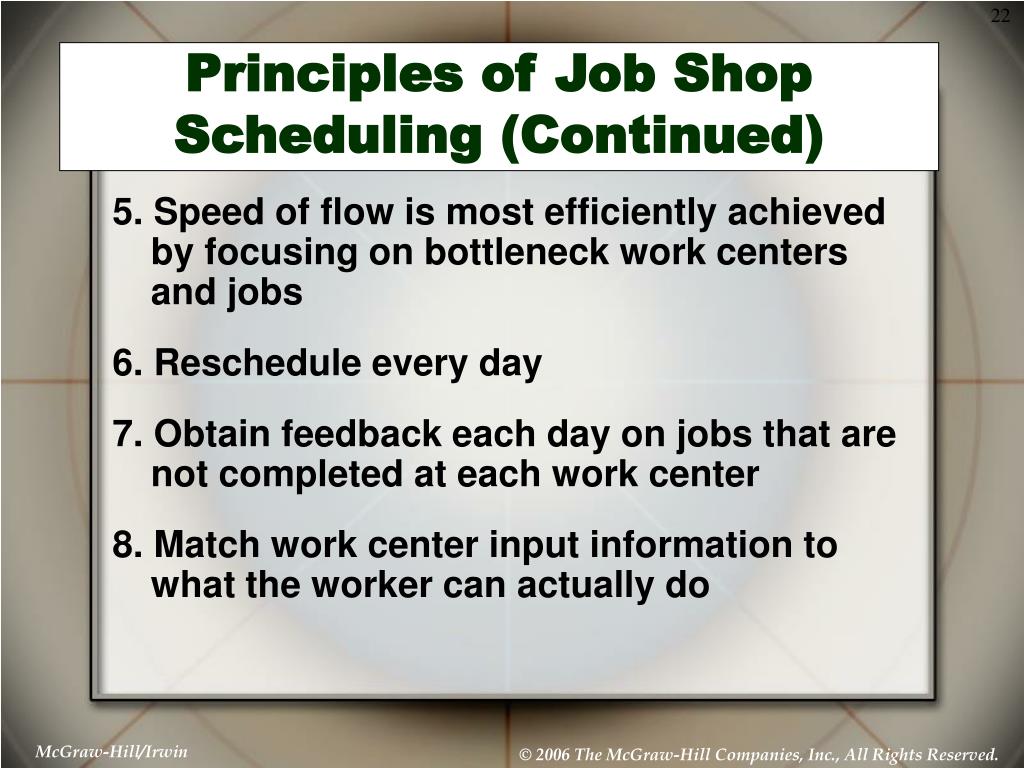 22

Principles of Job Shop Scheduling (Continued)

5. Speed of flow is most efficiently achieved by focusing on bottleneck work centers and jobs

6. Reschedule every day

7. Obtain feedback each day on jobs that are not completed at each work center

8. Match work center input information to what the worker can actually do

McGraw-Hill/Irwin

© 2006 The McGraw-Hill Companies, Inc., All Rights Reserved.